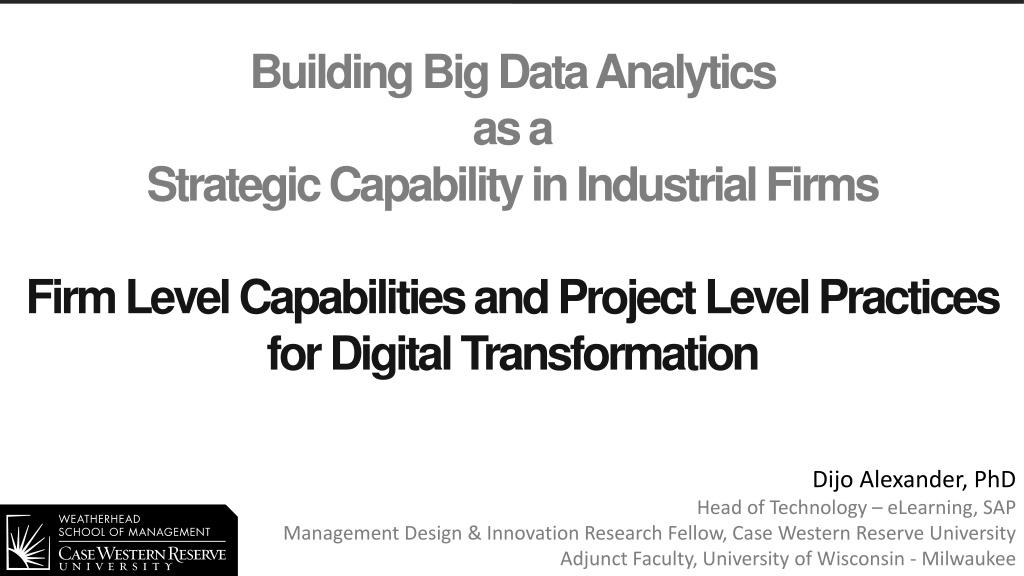 Building Big Data Analytics
as a
Strategic Capability in Industrial Firms

Firm Level Capabilities and Project Level Practices for Digital Transformation

Dijo Alexander, PhD
Head of Technology – eLearning, SAP
Management Design & Innovation Research Fellow, Case Western Reserve University
Adjunct Faculty, University of Wisconsin - Milwaukee

WEATHERHEAD
SCHOOL OF MANAGEMENT
CASE WESTERN RESERVE
UNIVERSITY